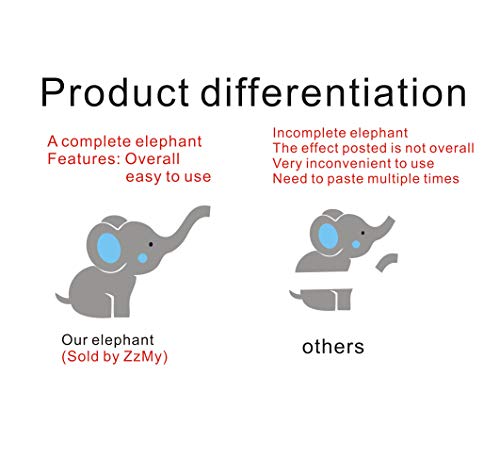 Product differentiation

A complete elephant
Features: Overall
easy to use

Our elephant
(Sold by ZzMy)

Incomplete elephant
The effect posted is not overall
Very inconvenient to use
Need to paste multiple times

others